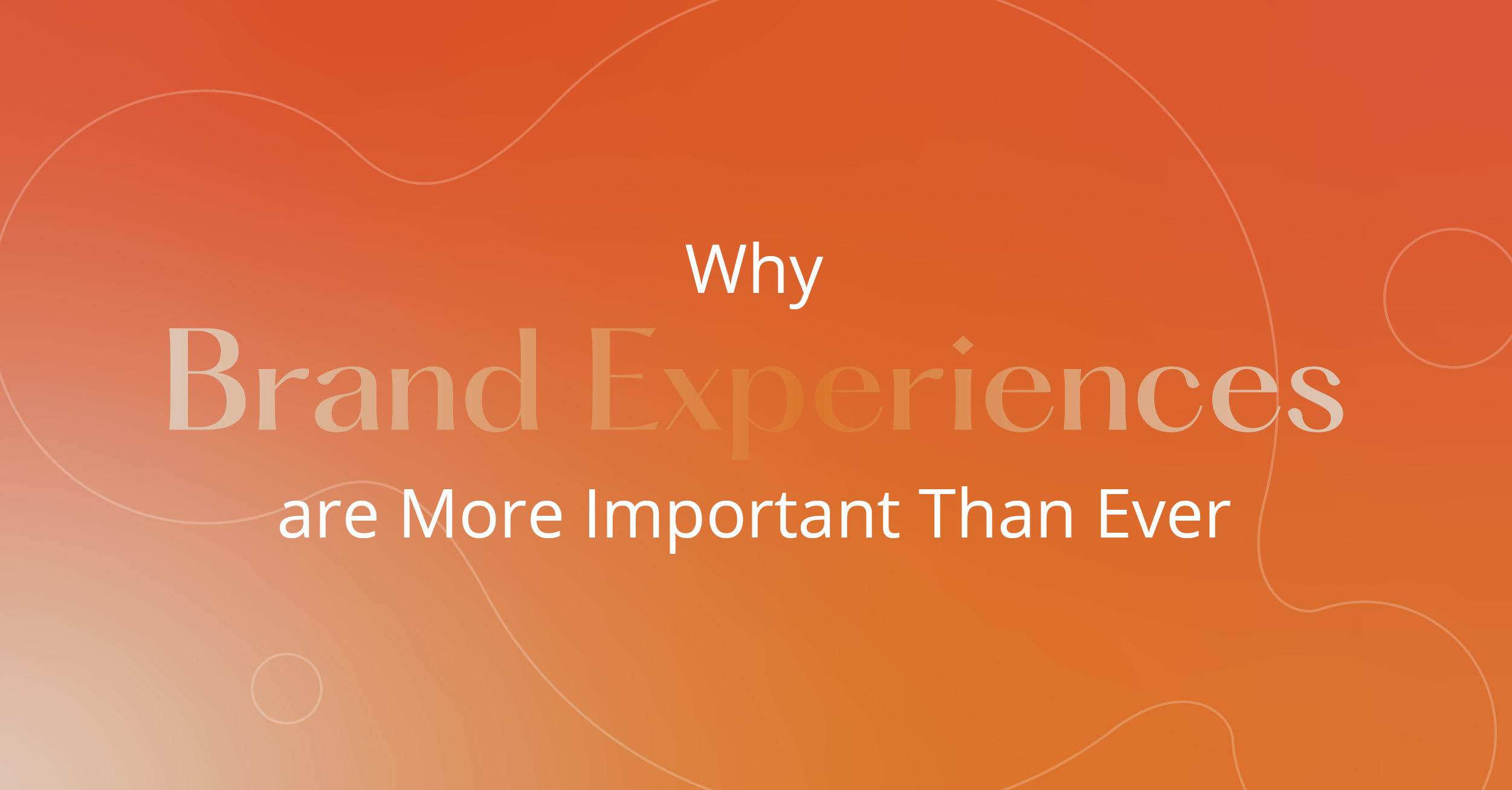 Why
Brand Experiences
are More Important Than Ever